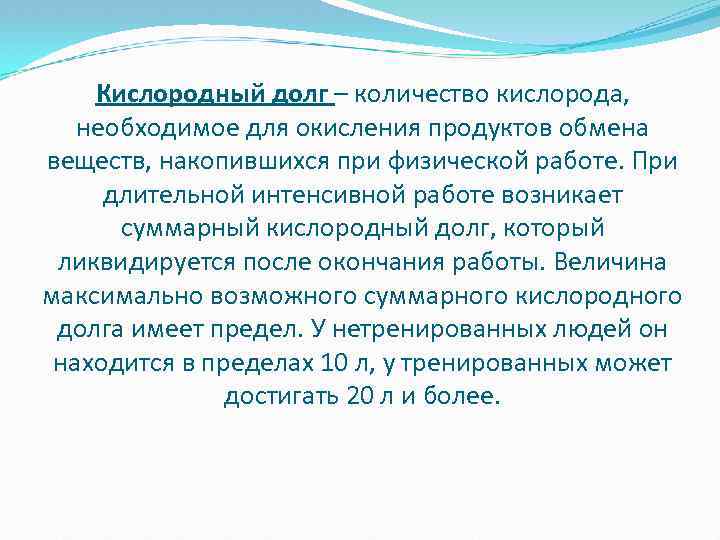 Кислородный долг – количество кислорода, необходимое для окисления продуктов обмена веществ, накопившихся при физической работе. При длительной интенсивной работе возникает суммарный кислородный долг, который ликвидируется после окончания работы. Величина максимально возможного суммарного кислородного долга имеет предел. У нетренированных людей он находится в пределах 10 л, у тренированных может достигать 20 л и более.